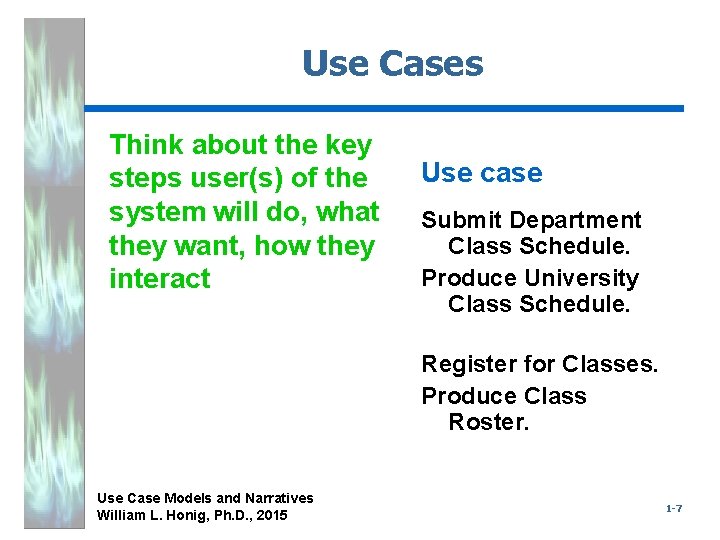 Use Cases

Think about the key steps user(s) of the system will do, what they want, how they interact

Use case

Submit Department Class Schedule.

Produce University Class Schedule.

Register for Classes.

Produce Class Roster.

Use Case Models and Narratives
William L. Honig, Ph.D., 2015

1-7